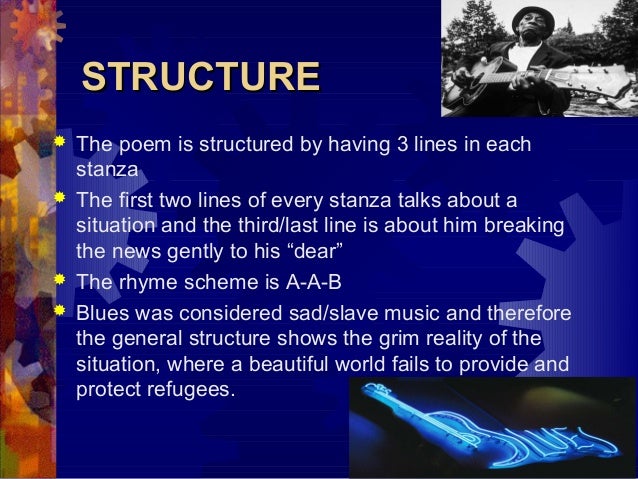 STRUCTURE

The poem is structured by having 3 lines in each stanza

The first two lines of every stanza talks about a situation and the third/last line is about him breaking the news gently to his “dear”

The rhyme scheme is A-A-B

Blues was considered sad/slave music and therefore the general structure shows the grim reality of the situation, where a beautiful world fails to provide and protect refugees.

BLUES